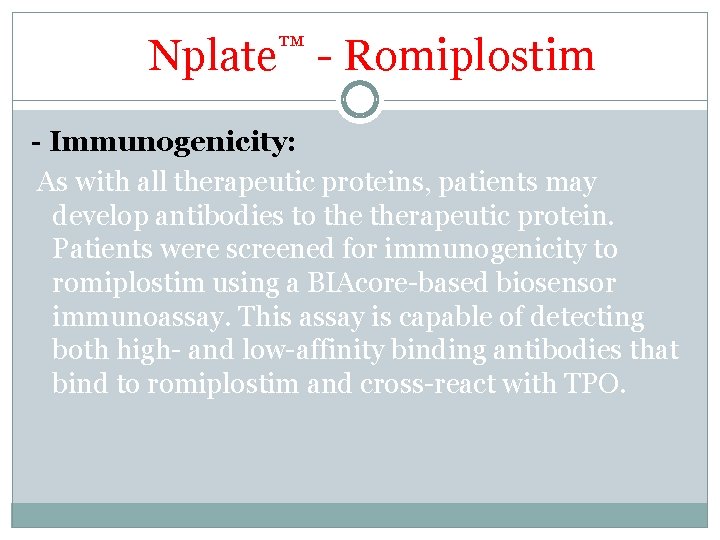 Nplate™ - Romiplostim

- Immunogenicity:

As with all therapeutic proteins, patients may develop antibodies to the therapeutic protein. Patients were screened for immunogenicity to romiplostim using a BIAcore-based biosensor immunoassay. This assay is capable of detecting both high- and low-affinity binding antibodies that bind to romiplostim and cross-react with TPO.